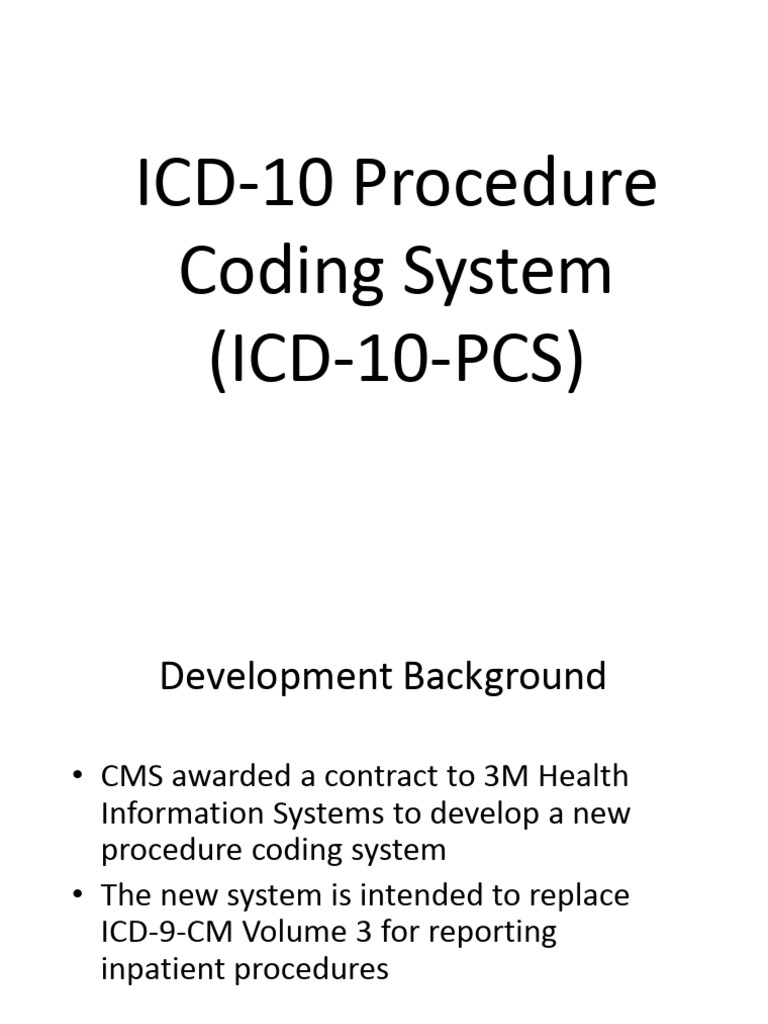 ICD-10 Procedure Coding System (ICD-10-PCS)

Development Background

• CMS awarded a contract to 3M Health Information Systems to develop a new procedure coding system
• The new system is intended to replace ICD-9-CM Volume 3 for reporting inpatient procedures